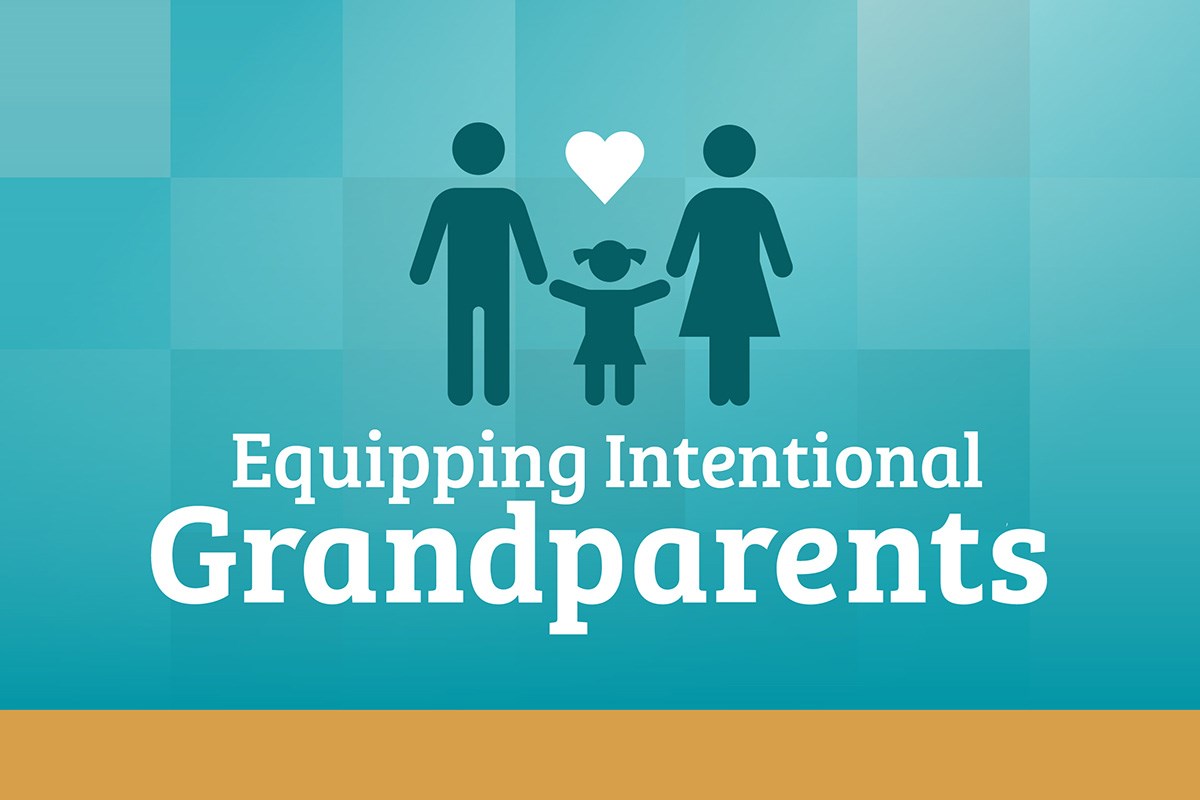 Equipping Intentional
Grandparents